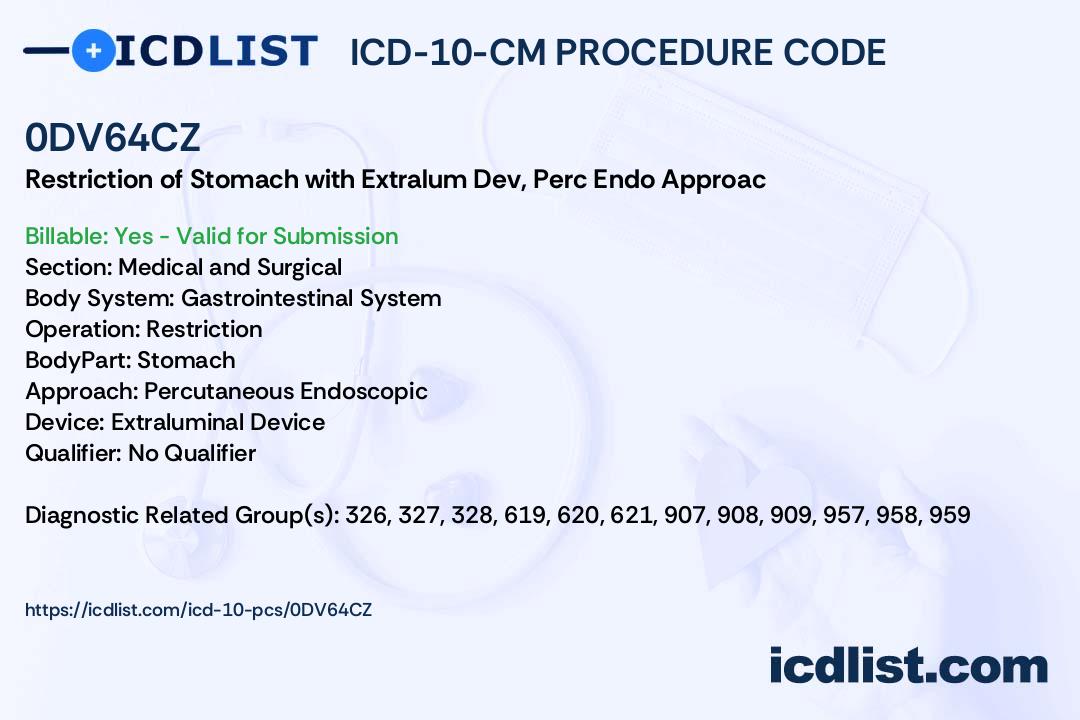 ICDLIST ICD-10-CM PROCEDURE CODE

0DV64CZ
Restriction of Stomach with Extralum Dev, Perc Endo Approac

Billable: Yes - Valid for Submission
Section: Medical and Surgical
Body System: Gastrointestinal System
Operation: Restriction
BodyPart: Stomach
Approach: Percutaneous Endoscopic
Device: Extraluminal Device
Qualifier: No Qualifier

Diagnostic Related Group(s): 326, 327, 328, 619, 620, 621, 907, 908, 909, 957, 958, 959

https://icdlist.com/icd-10-pcs/0DV64CZ

icdlist.com